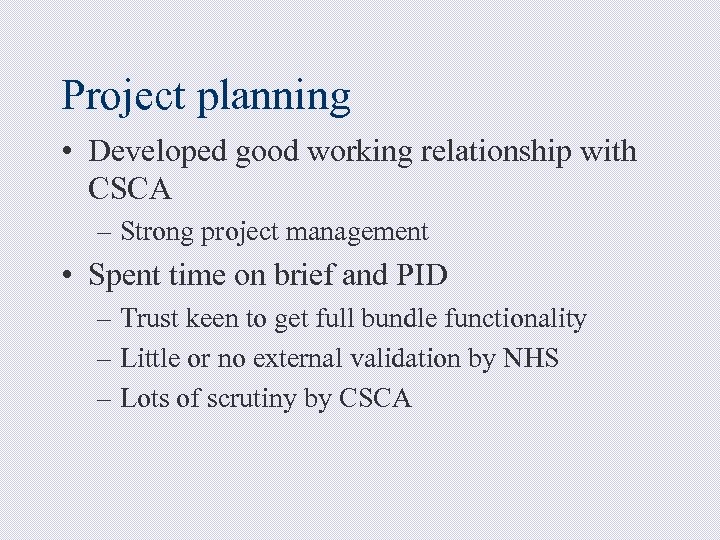 Project planning

• Developed good working relationship with CSCA

– Strong project management

• Spent time on brief and PID

– Trust keen to get full bundle functionality

– Little or no external validation by NHS

– Lots of scrutiny by CSCA